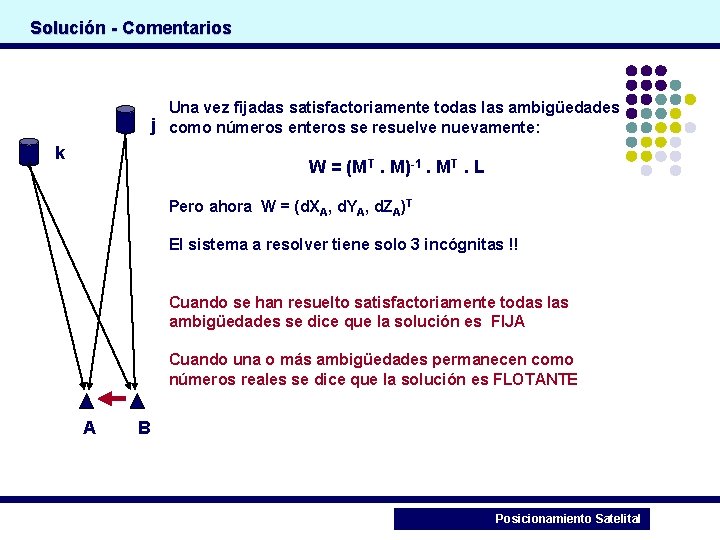 Solución - Comentarios

j

k

Una vez fijadas satisfactoriamente todas las ambigüedades como números enteros se resuelve nuevamente:

$W = (M^T . M)^{-1} . M^T . L$

Pero ahora $W = (dX_A, dY_A, dZ_A)^T$

El sistema a resolver tiene solo 3 incógnitas !!

Cuando se han resuelto satisfactoriamente todas las ambigüedades se dice que la solución es FIJA

Cuando una o más ambigüedades permanecen como números reales se dice que la solución es FLOTANTE

A B

Posicionamiento Satelital